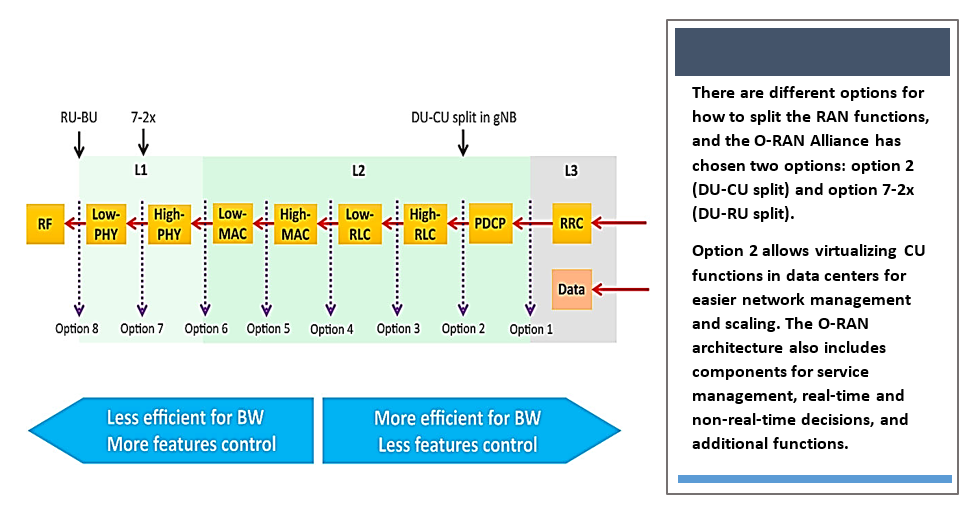 RU-BU
7-2x
DU-CU split in gNB

L1
L2
L3

RF
Low-PHY
High-PHY
Low-MAC
High-MAC
Low-RLC
High-RLC
PDCP
RRC
Data

Option 8
Option 7
Option 6
Option 5
Option 4
Option 3
Option 2
Option 1

Less efficient for BW
More features control

More efficient for BW
Less features control

There are different options for how to split the RAN functions, and the O-RAN Alliance has chosen two options: option 2 (DU-CU split) and option 7-2x (DU-RU split).

Option 2 allows virtualizing CU functions in data centers for easier network management and scaling. The O-RAN architecture also includes components for service management, real-time and non-real-time decisions, and additional functions.